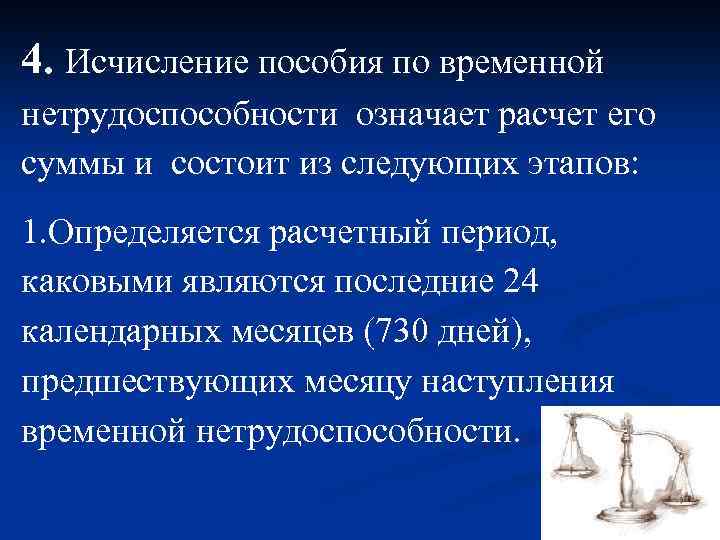 4. Исчисление пособия по временной нетрудоспособности означает расчет его суммы и состоит из следующих этапов:

1.Определяется расчетный период, каковыми являются последние 24 календарных месяцев (730 дней), предшествующих месяцу наступления временной нетрудоспособности.